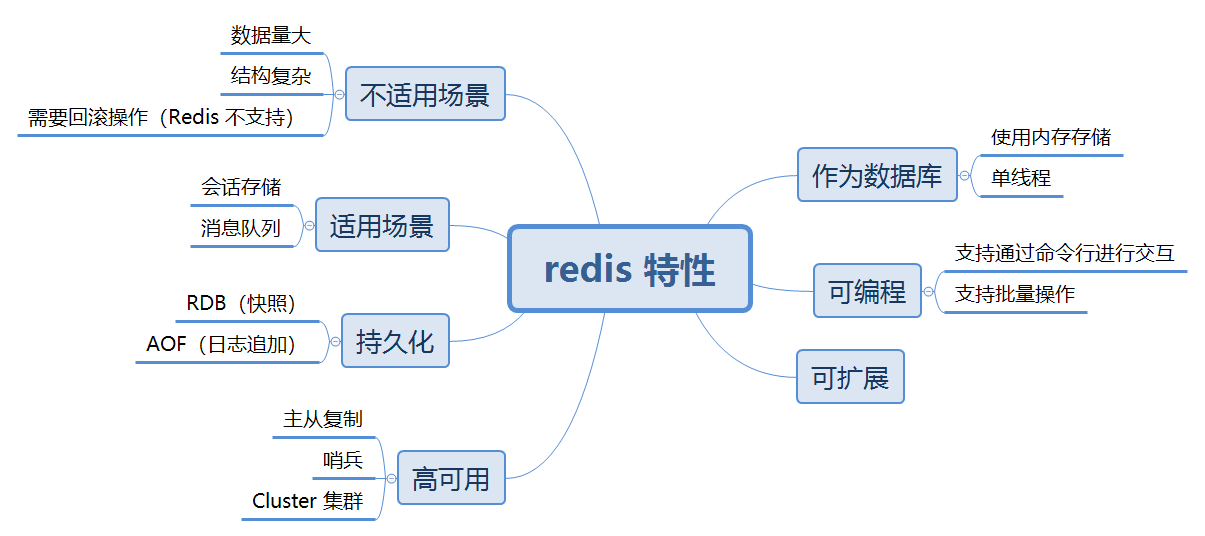 redis 特性

不适用场景
数据量大
结构复杂
需要回滚操作（Redis 不支持）

适用场景
会话存储
消息队列

持久化
RDB（快照）
AOF（日志追加）

高可用
主从复制
哨兵
Cluster 集群

作为数据库
使用内存存储
单线程

可编程
支持通过命令行进行交互
支持批量操作

可扩展